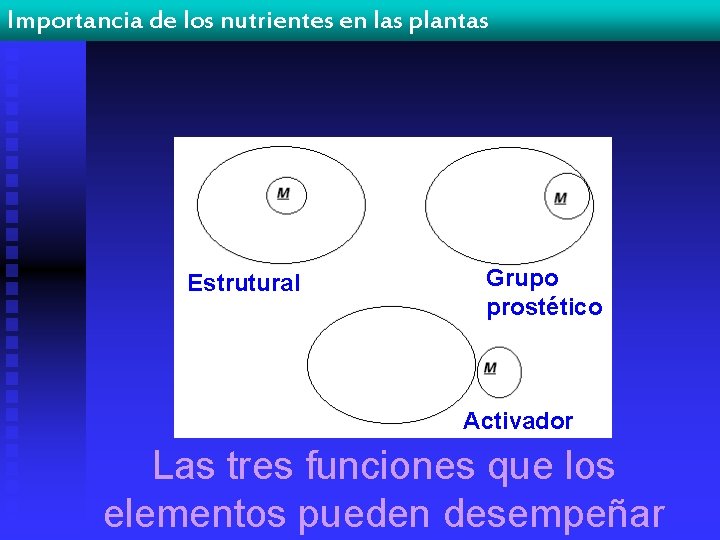 Importancia de los nutrientes en las plantas

M

M

Estrutural

Grupo prostético

M

Activador

Las tres funciones que los elementos pueden desempeñar